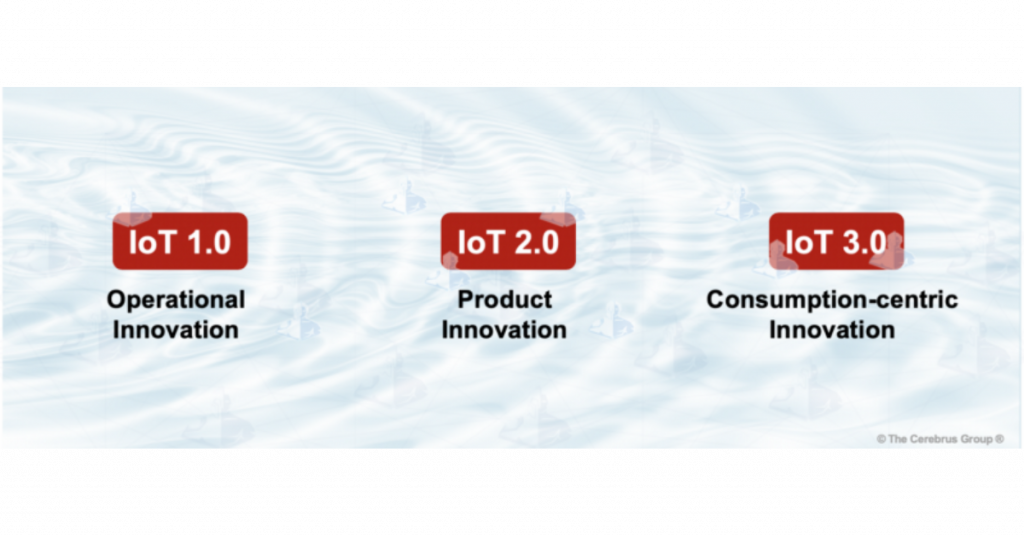 IoT 1.0
Operational Innovation

IoT 2.0
Product Innovation

IoT 3.0
Consumption-centric Innovation

© The Cerebrus Group ®